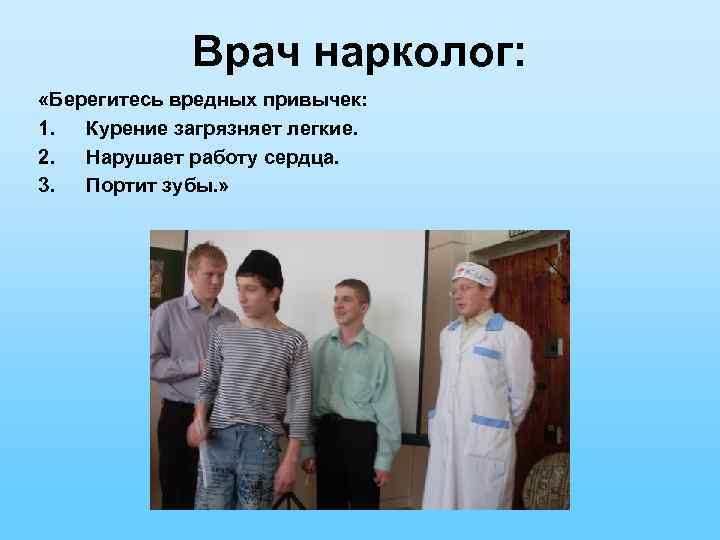 Врач нарколог:

«Берегитесь вредных привычек:
1. Курение загрязняет легкие.
2. Нарушает работу сердца.
3. Портит зубы.»